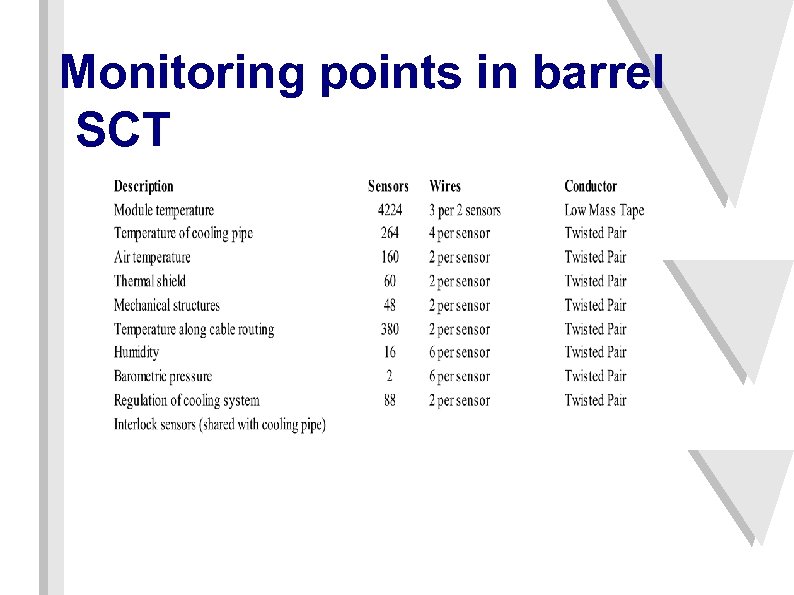 Monitoring points in barrel SCT

| Description | Sensors | Wires | Conductor |
|---|---|---|---|
| Module temperature | 4224 | 3 per 2 sensors | Low Mass Tape |
| Temperature of cooling pipe | 264 | 4 per sensor | Twisted Pair |
| Air temperature | 160 | 2 per sensor | Twisted Pair |
| Thermal shield | 60 | 2 per sensor | Twisted Pair |
| Mechanical structures | 48 | 2 per sensor | Twisted Pair |
| Temperature along cable routing | 380 | 2 per sensor | Twisted Pair |
| Humidity | 16 | 6 per sensor | Twisted Pair |
| Barometric pressure | 2 | 6 per sensor | Twisted Pair |
| Regulation of cooling system | 88 | 2 per sensor | Twisted Pair |
| Interlock sensors (shared with cooling pipe) | | | |